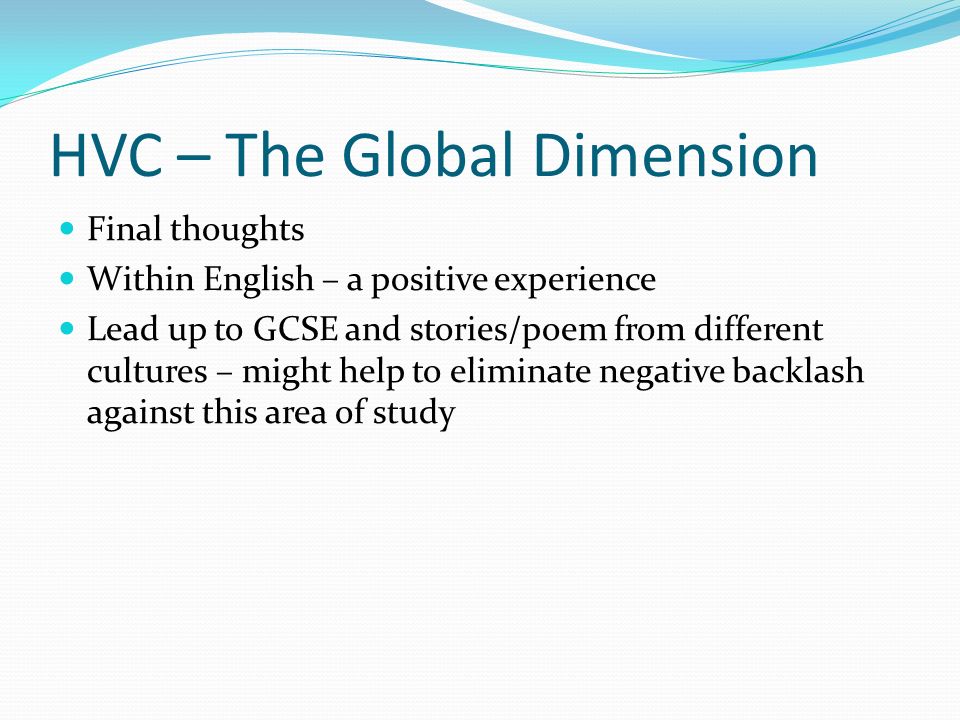 HVC – The Global Dimension

- Final thoughts
- Within English – a positive experience
- Lead up to GCSE and stories/poem from different cultures – might help to eliminate negative backlash against this area of study